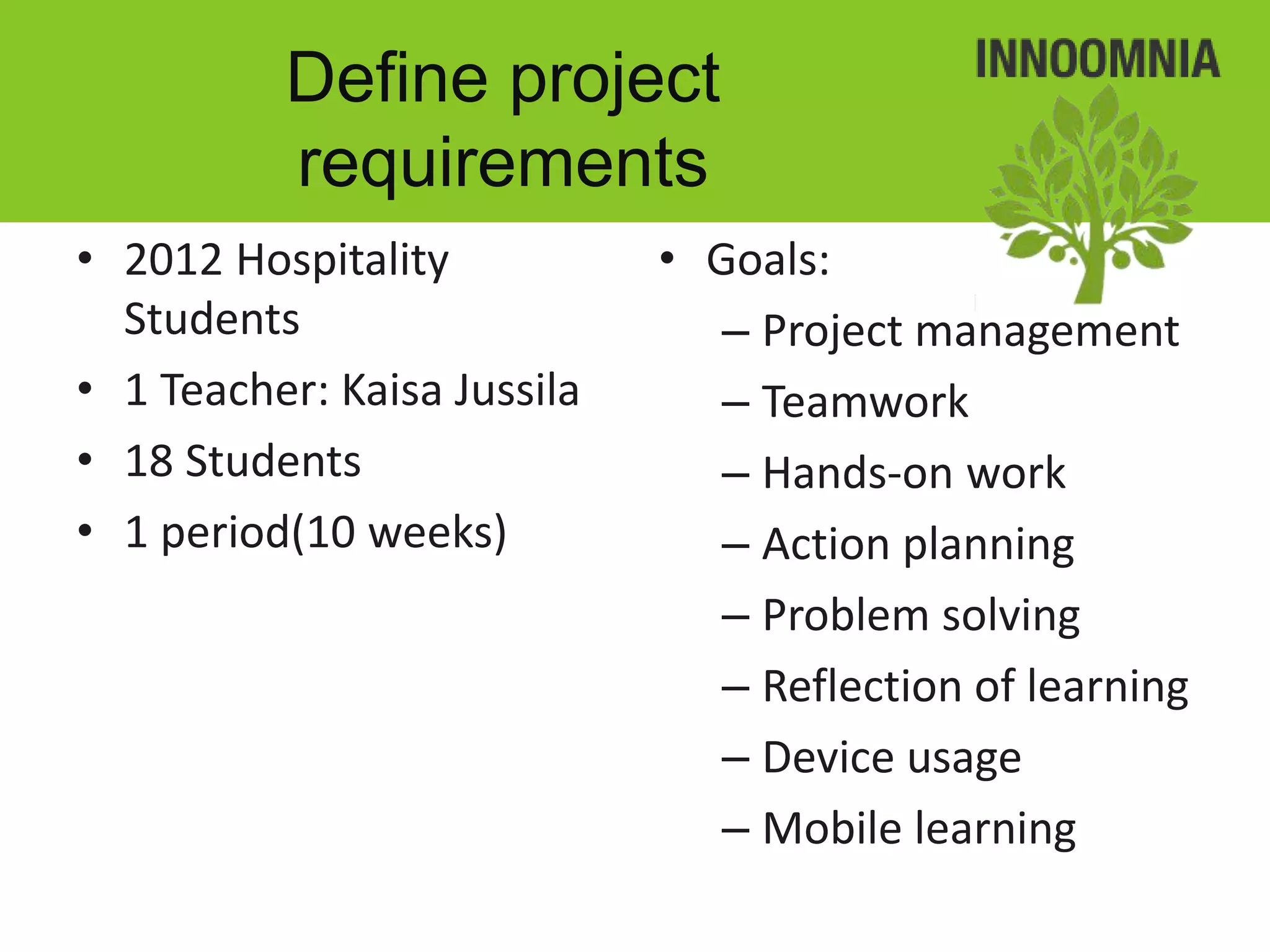 Define project requirements

INNOOMNIA

• 2012 Hospitality Students
• 1 Teacher: Kaisa Jussila
• 18 Students
• 1 period(10 weeks)

• Goals:
– Project management
– Teamwork
– Hands-on work
– Action planning
– Problem solving
– Reflection of learning
– Device usage
– Mobile learning